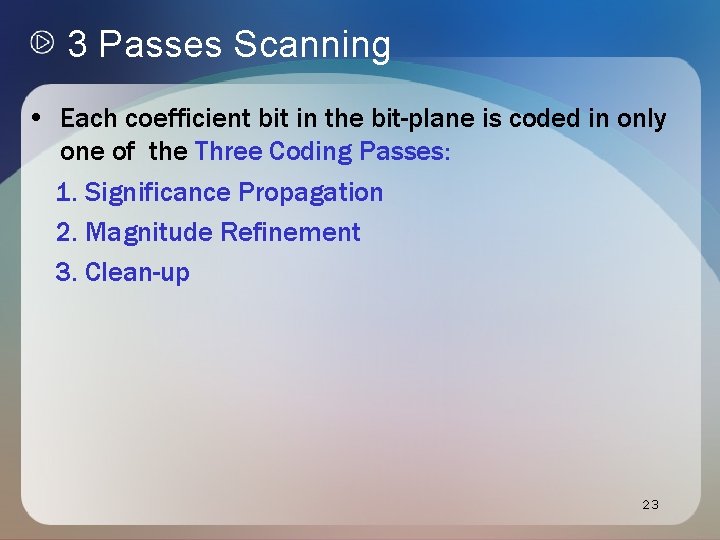 3 Passes Scanning

• Each coefficient bit in the bit-plane is coded in only one of the Three Coding Passes:

1. Significance Propagation
2. Magnitude Refinement
3. Clean-up

23